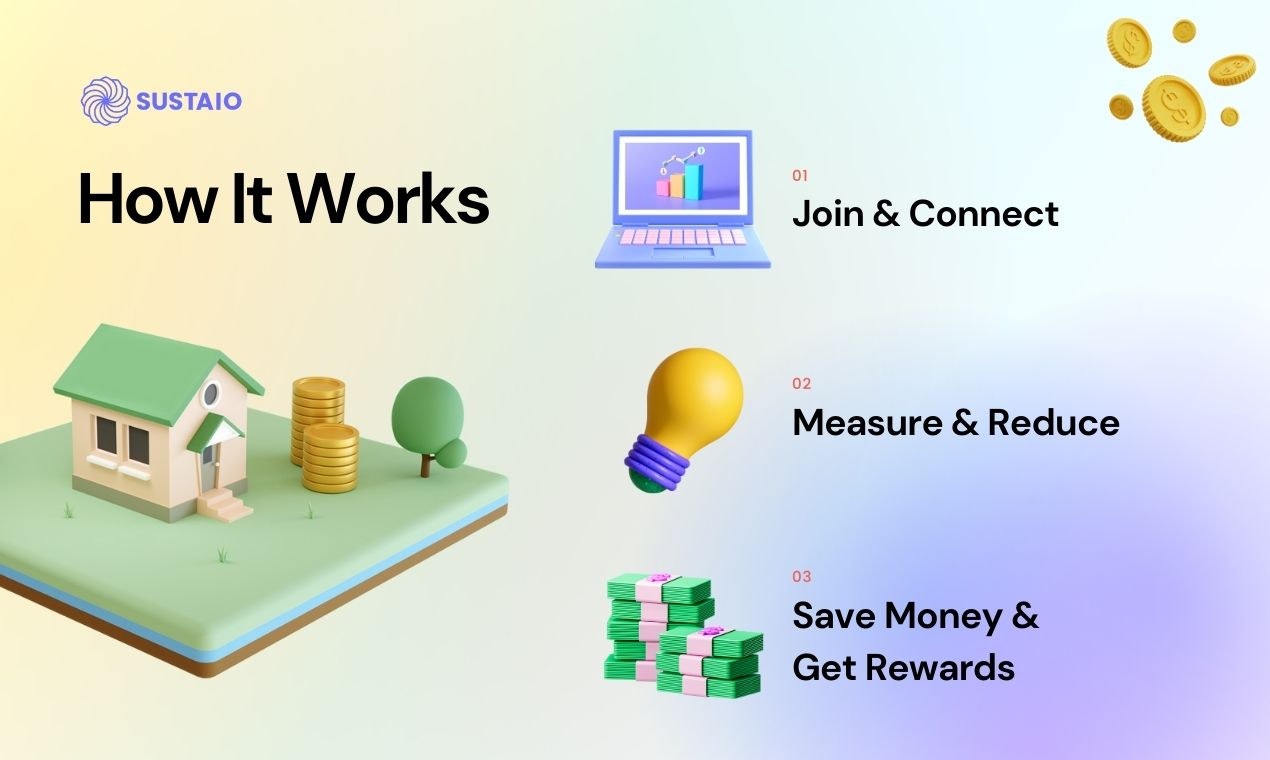 SUSTAIO

How It Works

01
Join & Connect

02
Measure & Reduce

03
Save Money & Get Rewards